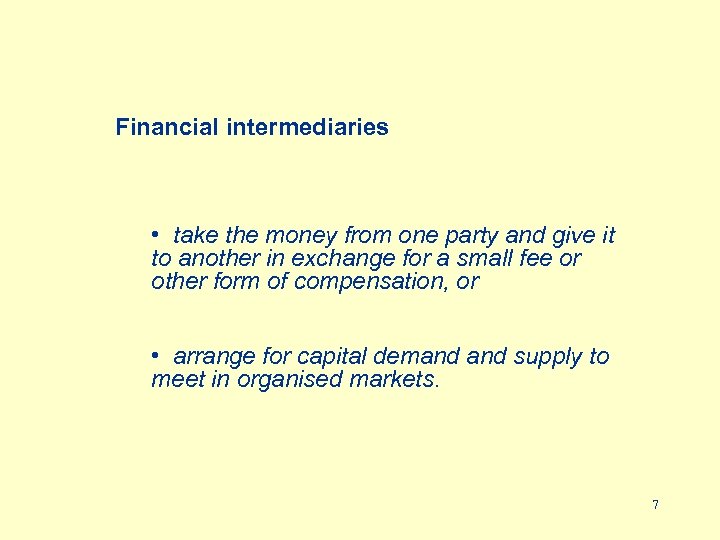 Financial intermediaries

• take the money from one party and give it to another in exchange for a small fee or other form of compensation, or

• arrange for capital demand and supply to meet in organised markets.

7